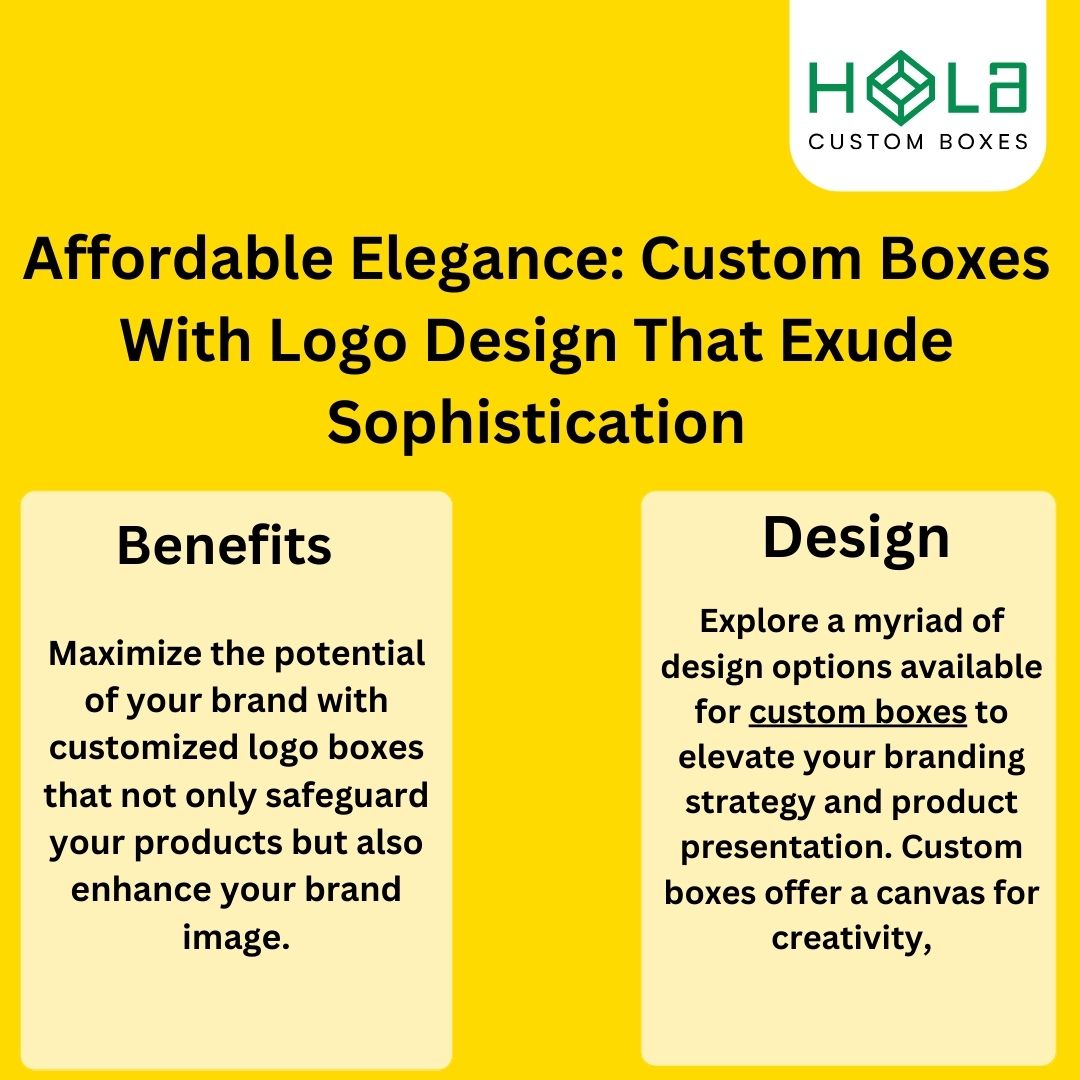 HOLA
CUSTOM BOXES

Affordable Elegance: Custom Boxes With Logo Design That Exude Sophistication

Benefits

Maximize the potential of your brand with customized logo boxes that not only safeguard your products but also enhance your brand image.

Design

Explore a myriad of design options available for custom boxes to elevate your branding strategy and product presentation. Custom boxes offer a canvas for creativity,